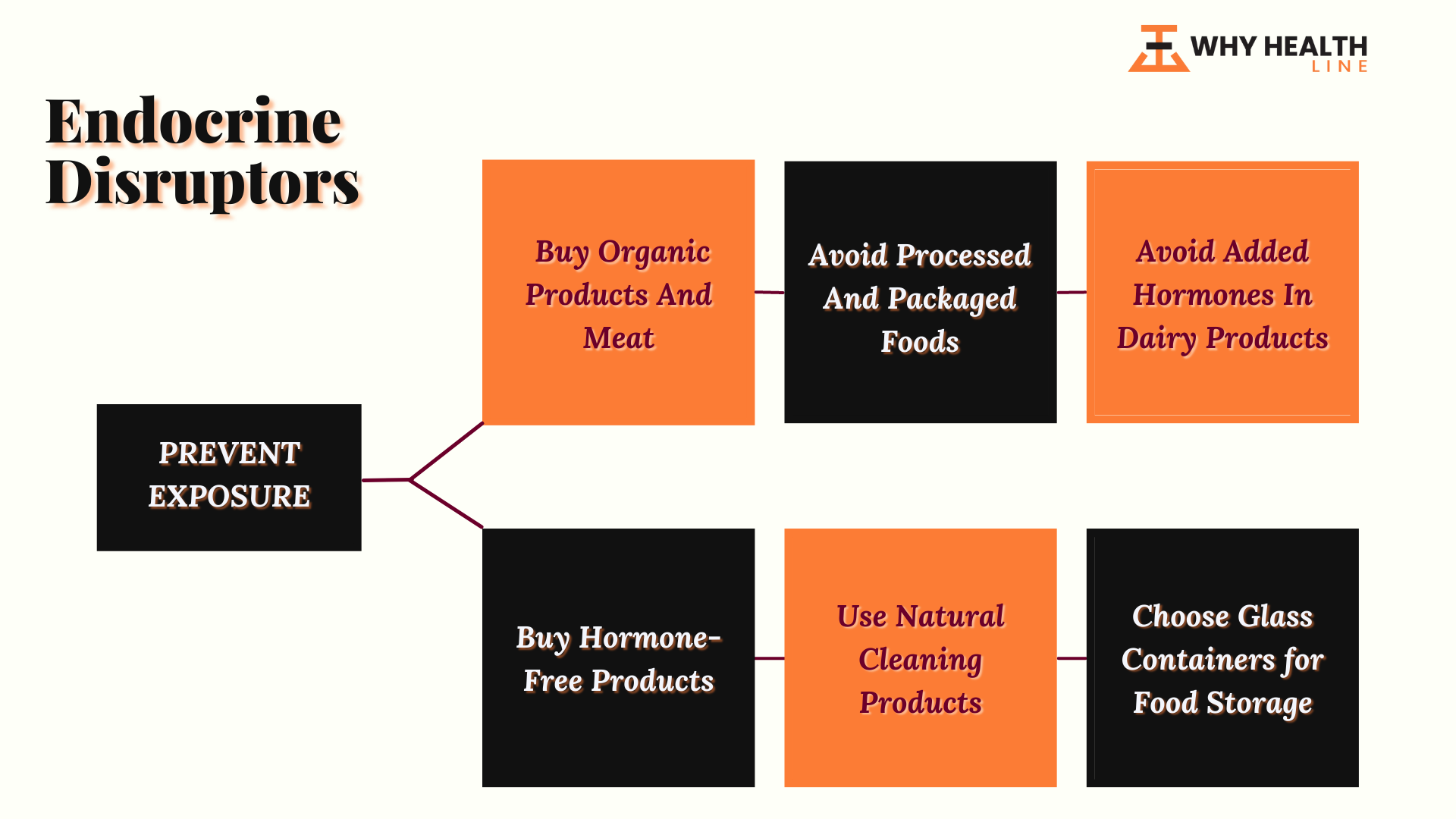 WHY HEALTH LINE

Endocrine Disruptors

PREVENT EXPOSURE

Buy Organic Products And Meat

Avoid Processed And Packaged Foods

Avoid Added Hormones In Dairy Products

Buy Hormone-Free Products

Use Natural Cleaning Products

Choose Glass Containers for Food Storage